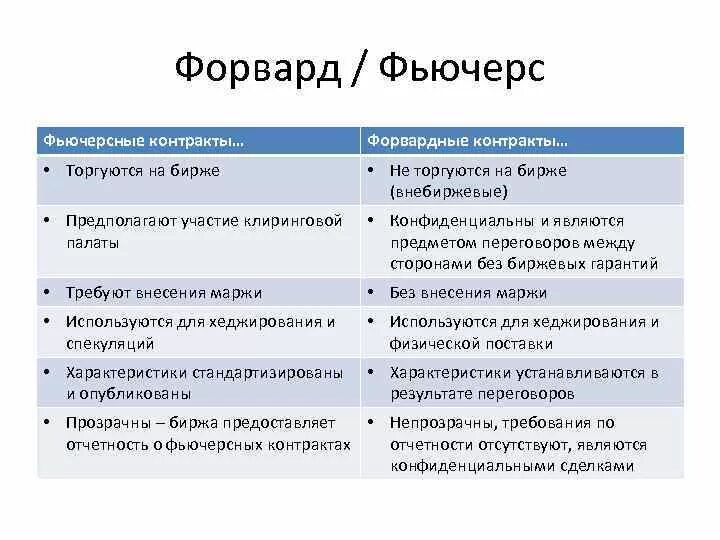 Форвард / Фьючерс

| Фьючерсные контракты… | Форвардные контракты… |
|---|---|
| • Торгуются на бирже | • Не торгуются на бирже (внебиржевые) |
| • Предполагают участие клиринговой палаты | • Конфиденциальны и являются предметом переговоров между сторонами без биржевых гарантий |
| • Требуют внесения маржи | • Без внесения маржи |
| • Используются для хеджирования и спекуляций | • Используются для хеджирования и физической поставки |
| • Характеристики стандартизированы и опубликованы | • Характеристики устанавливаются в результате переговоров |
| • Прозрачны – биржа предоставляет отчетность о фьючерсных контрактах | • Непрозрачны, требования по отчетности отсутствуют, являются конфиденциальными сделками |